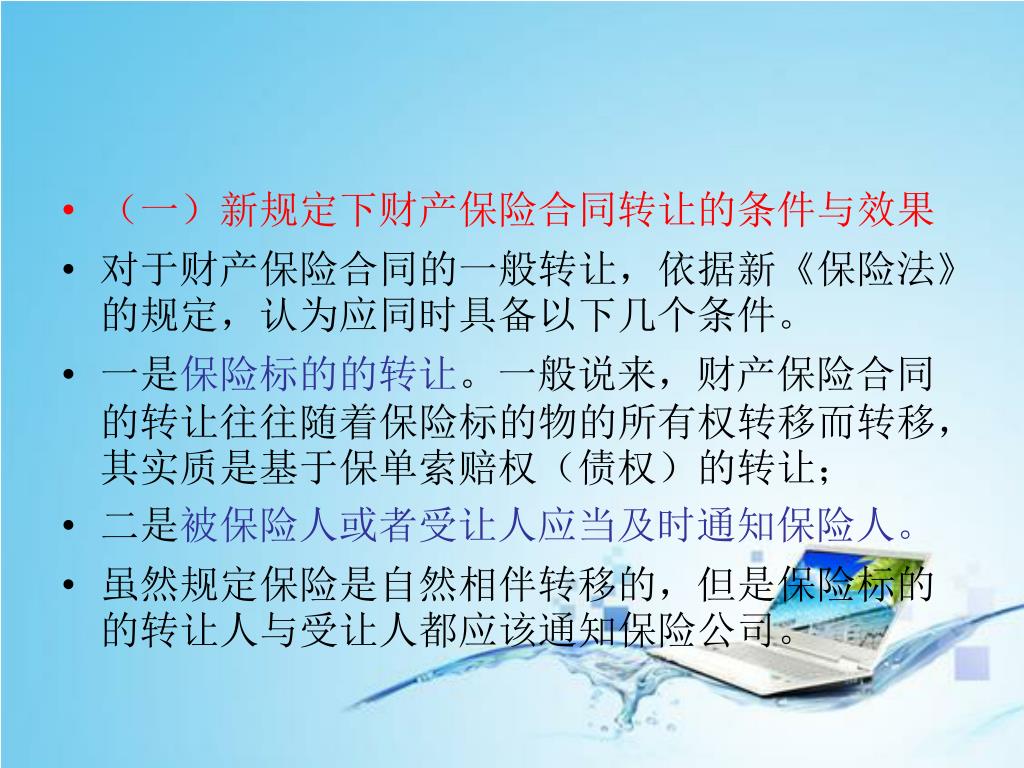 • （一）新规定下财产保险合同转让的条件与效果

• 对于财产保险合同的一般转让，依据新《保险法》的规定，认为应同时具备以下几个条件。

• 一是保险标的的转让。一般说来，财产保险合同的转让往往随着保险标的物的所有权转移而转移，其实质是基于保单索赔权（债权）的转让；

• 二是被保险人或者受让人应当及时通知保险人。

• 虽然规定保险是自然相伴转移的，但是保险标的的转让人与受让人都应该通知保险公司。